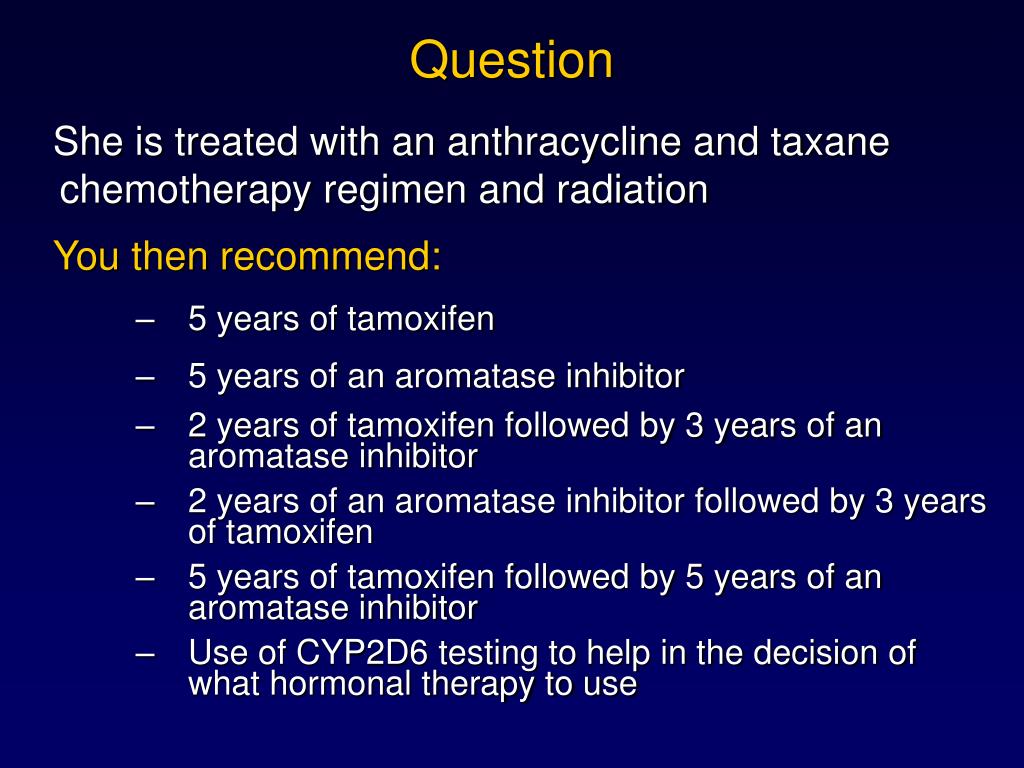 Question

She is treated with an anthracycline and taxane chemotherapy regimen and radiation

You then recommend:

– 5 years of tamoxifen
– 5 years of an aromatase inhibitor
– 2 years of tamoxifen followed by 3 years of an aromatase inhibitor
– 2 years of an aromatase inhibitor followed by 3 years of tamoxifen
– 5 years of tamoxifen followed by 5 years of an aromatase inhibitor
– Use of CYP2D6 testing to help in the decision of what hormonal therapy to use